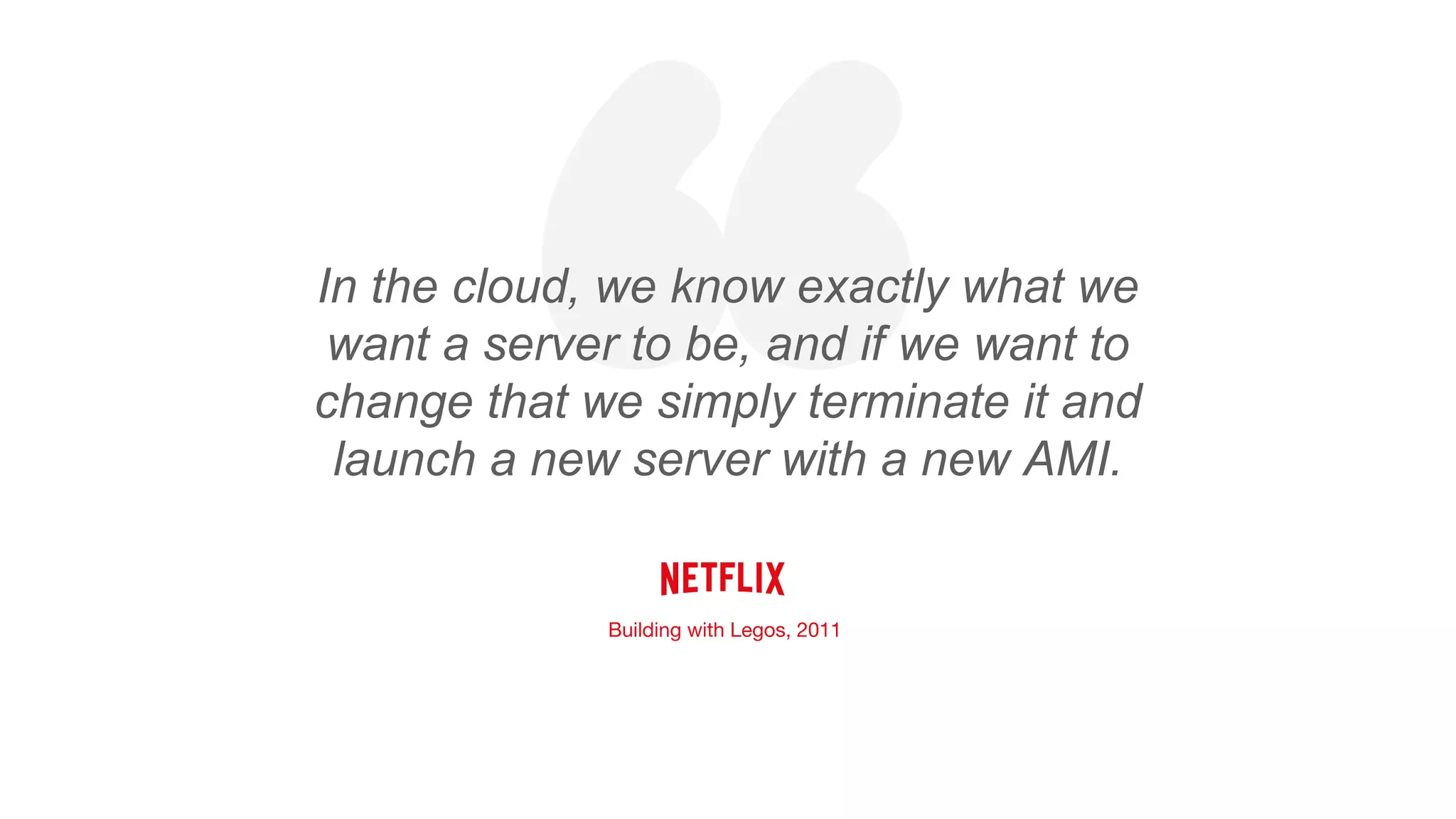 In the cloud, we know exactly what we want a server to be, and if we want to change that we simply terminate it and launch a new server with a new AMI.

NETFLIX

Building with Legos, 2011